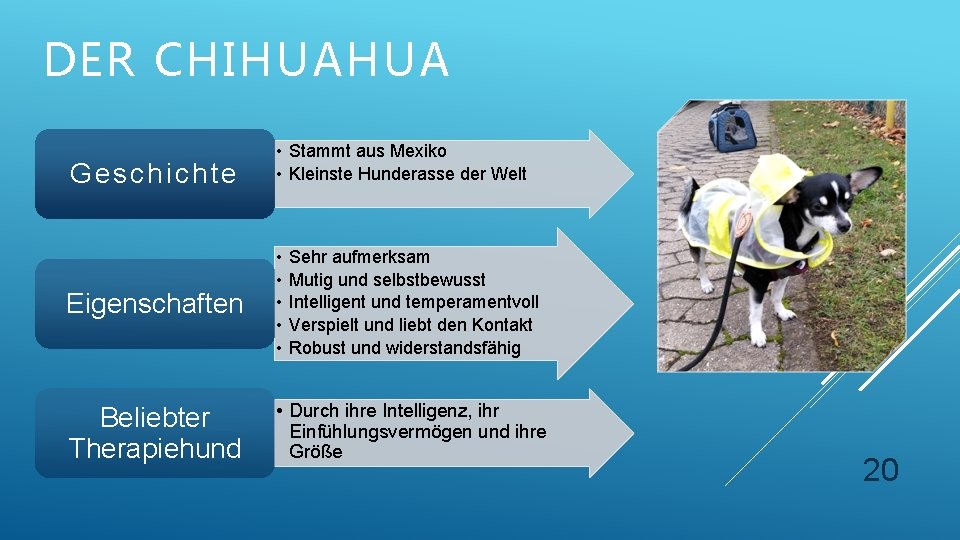 DER CHIHUAHUA

Geschichte

• Stammt aus Mexiko
• Kleinste Hunderasse der Welt

Eigenschaften

• Sehr aufmerksam
• Mutig und selbstbewusst
• Intelligent und temperamentvoll
• Verspielt und liebt den Kontakt
• Robust und widerstandsfähig

Beliebter Therapiehund

• Durch ihre Intelligenz, ihr Einfühlungsvermögen und ihre Größe

20